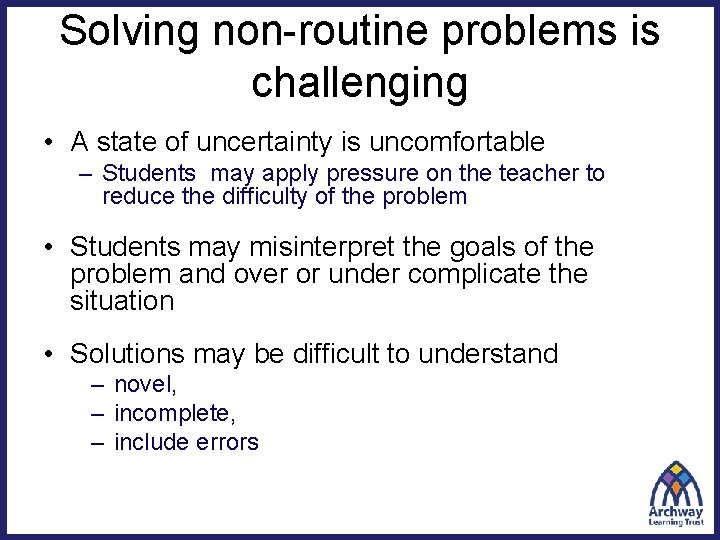 Solving non-routine problems is challenging

• A state of uncertainty is uncomfortable
– Students may apply pressure on the teacher to reduce the difficulty of the problem

• Students may misinterpret the goals of the problem and over or under complicate the situation

• Solutions may be difficult to understand
– novel,
– incomplete,
– include errors

Archway Learning Trust